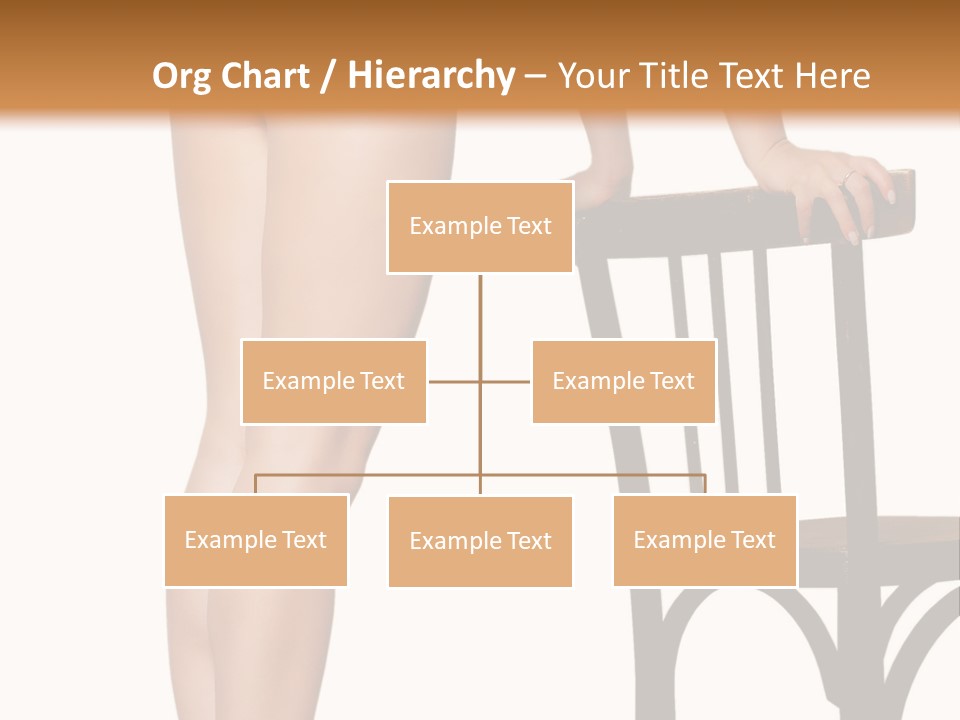 Org Chart / Hierarchy – Your Title Text Here

Example Text

Example Text

Example Text

Example Text

Example Text

Example Text